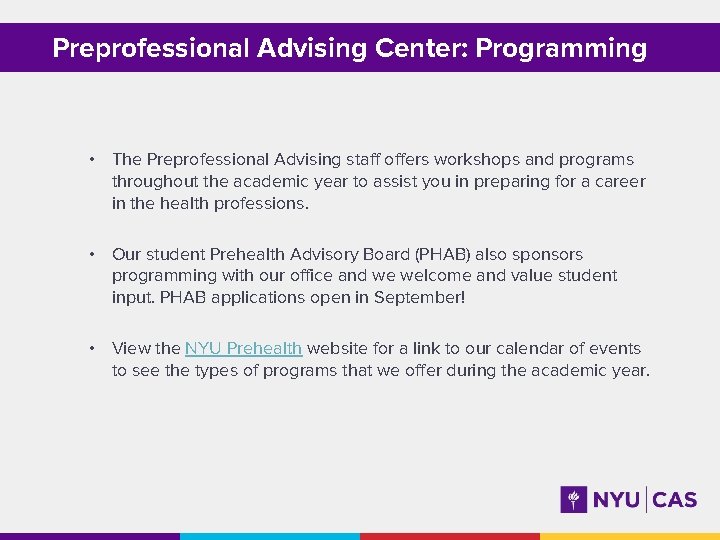 Preprofessional Advising Center: Programming

• The Preprofessional Advising staff offers workshops and programs throughout the academic year to assist you in preparing for a career in the health professions.

• Our student Prehealth Advisory Board (PHAB) also sponsors programming with our office and we welcome and value student input. PHAB applications open in September!

• View the NYU Prehealth website for a link to our calendar of events to see the types of programs that we offer during the academic year.

NYU | CAS